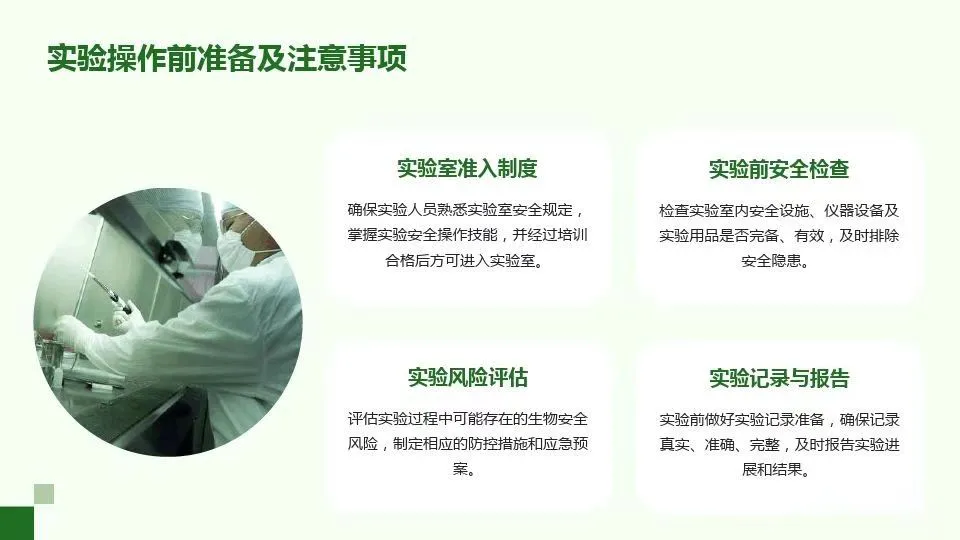 实验操作前准备及注意事项

实验室准入制度

确保实验人员熟悉实验室安全规定，掌握实验安全操作技能，并经过培训合格后方可进入实验室。

实验前安全检查

检查实验室内安全设施、仪器设备及实验用品是否完备、有效，及时排除安全隐患。

实验风险评估

评估实验过程中可能存在的生物安全风险，制定相应的防控措施和应急预案。

实验记录与报告

实验前做好实验记录准备，确保记录真实、准确、完整，及时报告实验进展和结果。